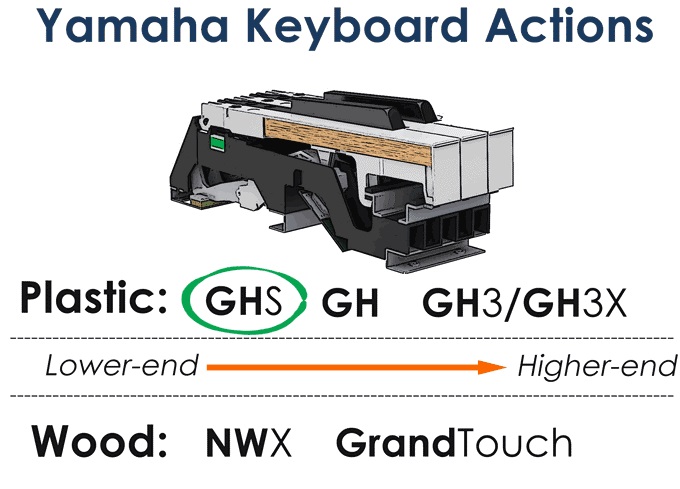 Yamaha Keyboard Actions

Plastic: GHS GH GH3/GH3X

Lower-end Higher-end

Wood: NWX GrandTouch